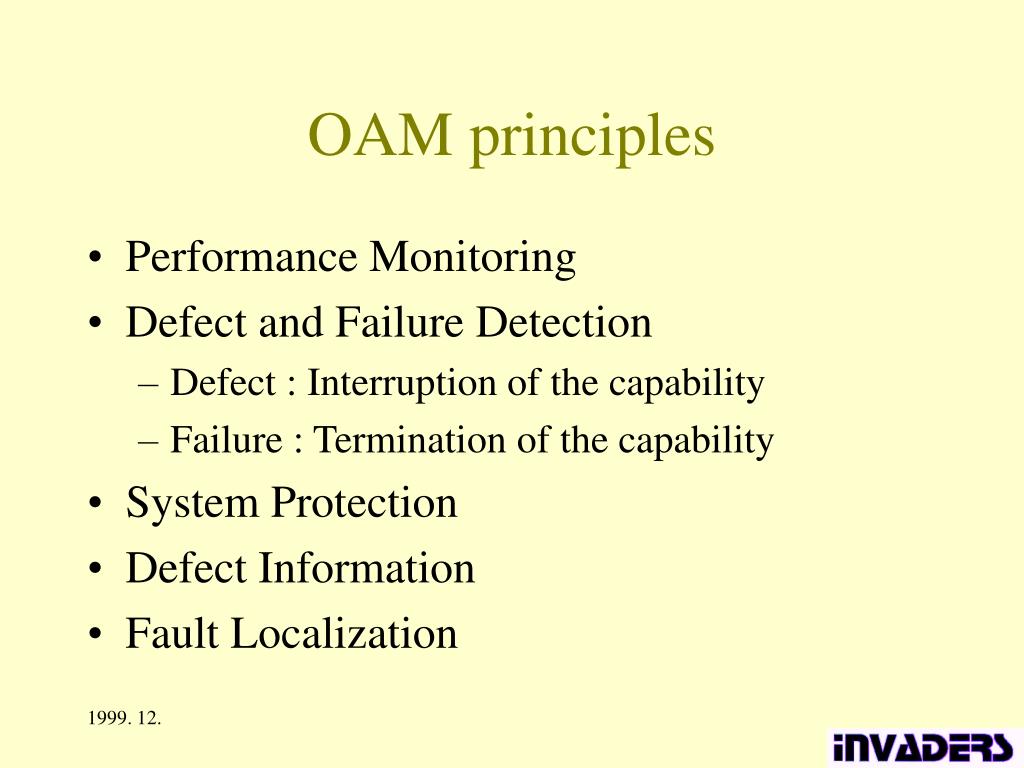 OAM principles

• Performance Monitoring
• Defect and Failure Detection
– Defect : Interruption of the capability
– Failure : Termination of the capability
• System Protection
• Defect Information
• Fault Localization

1999. 12.

iNVADERS